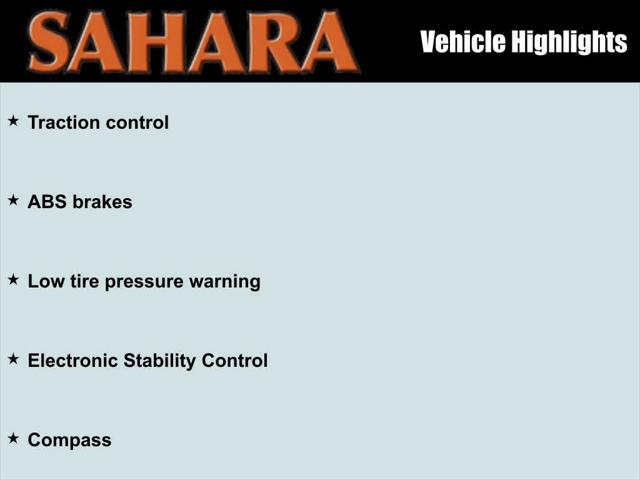 SAHARA

Vehicle Highlights

★ Traction control

★ ABS brakes

★ Low tire pressure warning

★ Electronic Stability Control

★ Compass